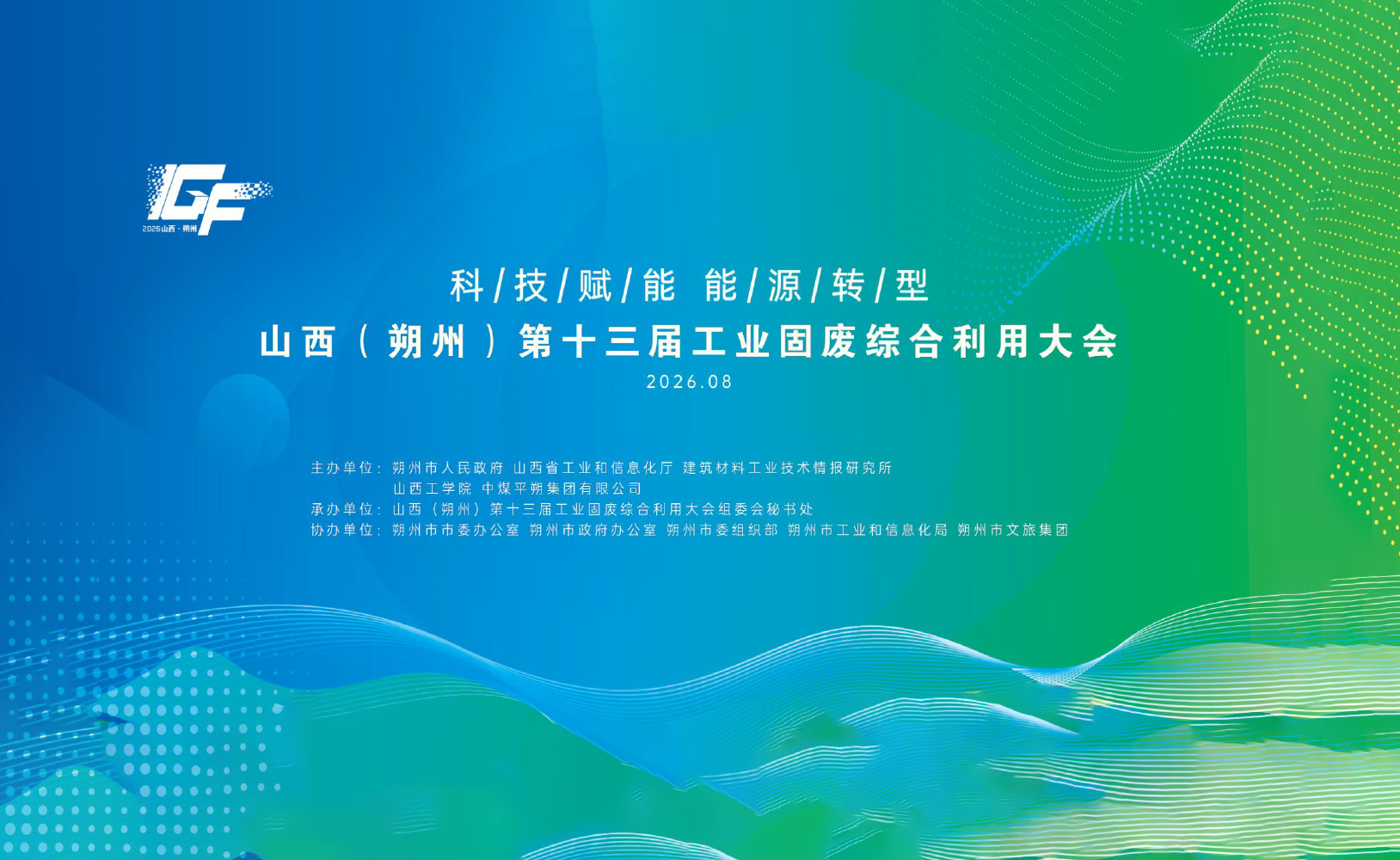 IGF
2026山西·朔州

科/技/赋/能 能/源/转/型
山西（朔州）第十三届工业固废综合利用大会
2026.08

主办单位：朔州市人民政府 山西省工业和信息化厅 建筑材料工业技术情报研究所
山西工学院 中煤平朔集团有限公司
承办单位：山西（朔州）第十三届工业固废综合利用大会组委会秘书处
协办单位：朔州市市委办公室 朔州市政府办公室 朔州市委组织部 朔州市工业和信息化局 朔州市文旅集团